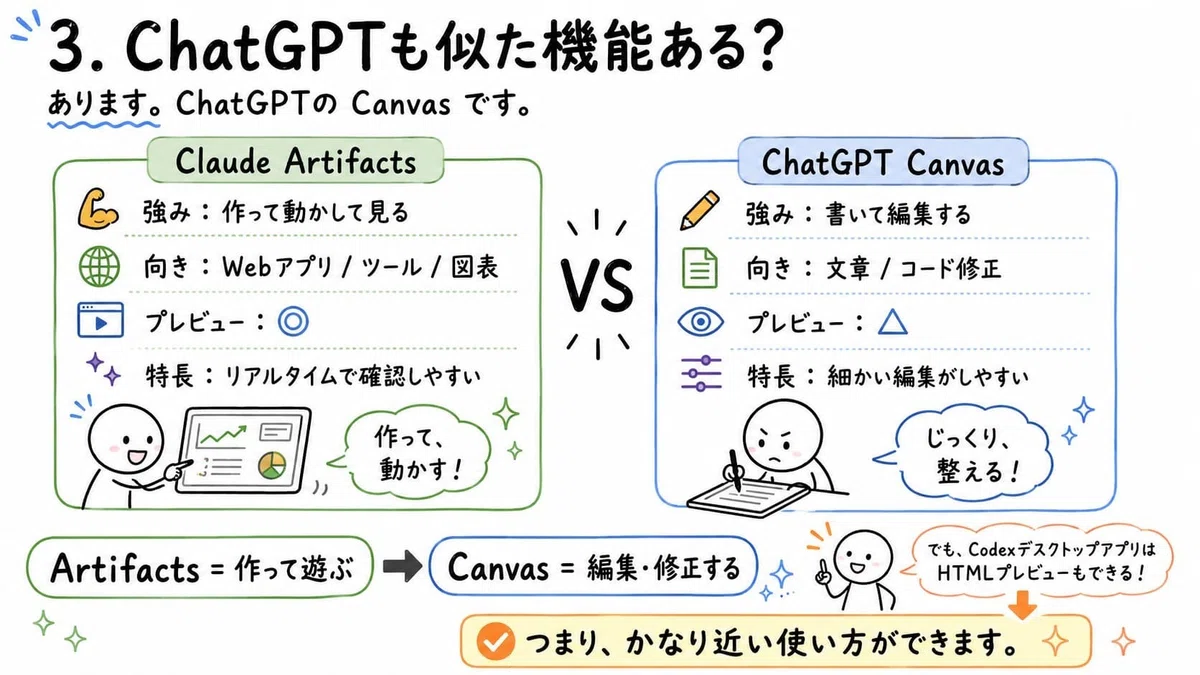 3. ChatGPTも似た機能ある?

あります。ChatGPTの Canvas です。

Claude Artifacts

強み:作って動かして見る

向き:Webアプリ / ツール / 図表

プレビュー:◎

特長:リアルタイムで確認しやすい

作って、動かす!

VS

ChatGPT Canvas

強み:書いて編集する

向き:文章 / コード修正

プレビュー:△

特長:細かい編集がしやすい

じっくり、整える!

Artifacts = 作って遊ぶ

Canvas = 編集・修正する

でも、Codexデスクトップアプリは HTMLプレビューもできる!

つまり、かなり近い使い方ができます。